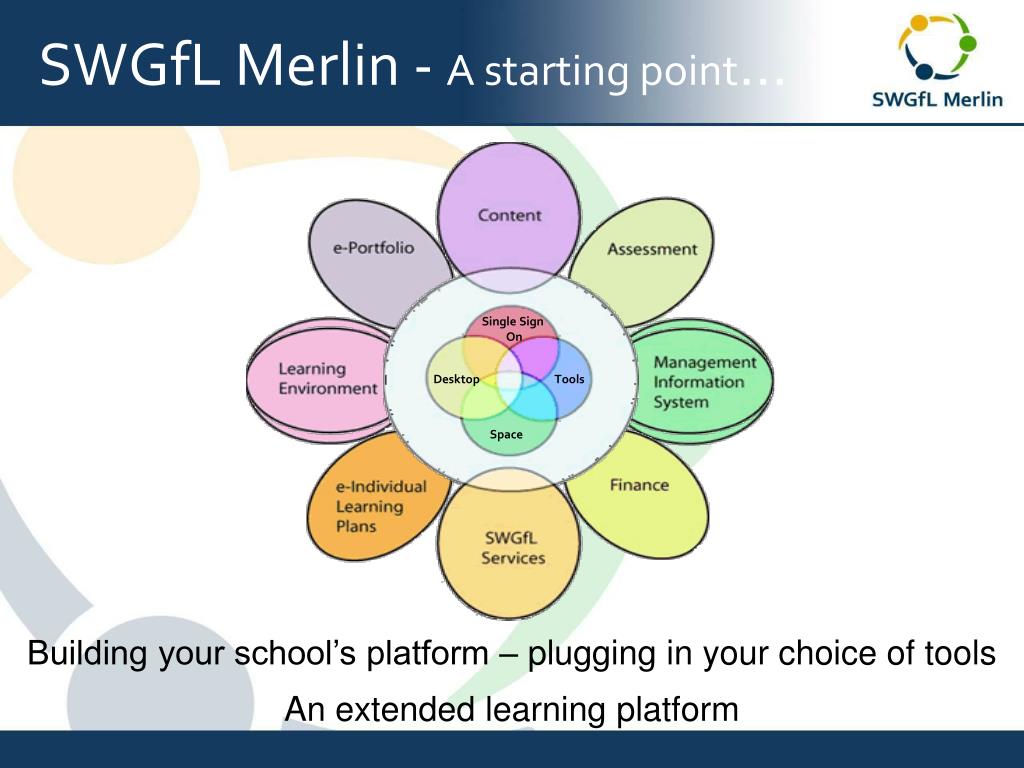 SWGfL Merlin - A starting point…

SWGfL Merlin

Content

Assessment

Management Information System

Finance

SWGfL Services

e-Individual Learning Plans

Learning Environment

e-Portfolio

Single Sign On

Desktop

Tools

Space

Building your school's platform – plugging in your choice of tools

An extended learning platform